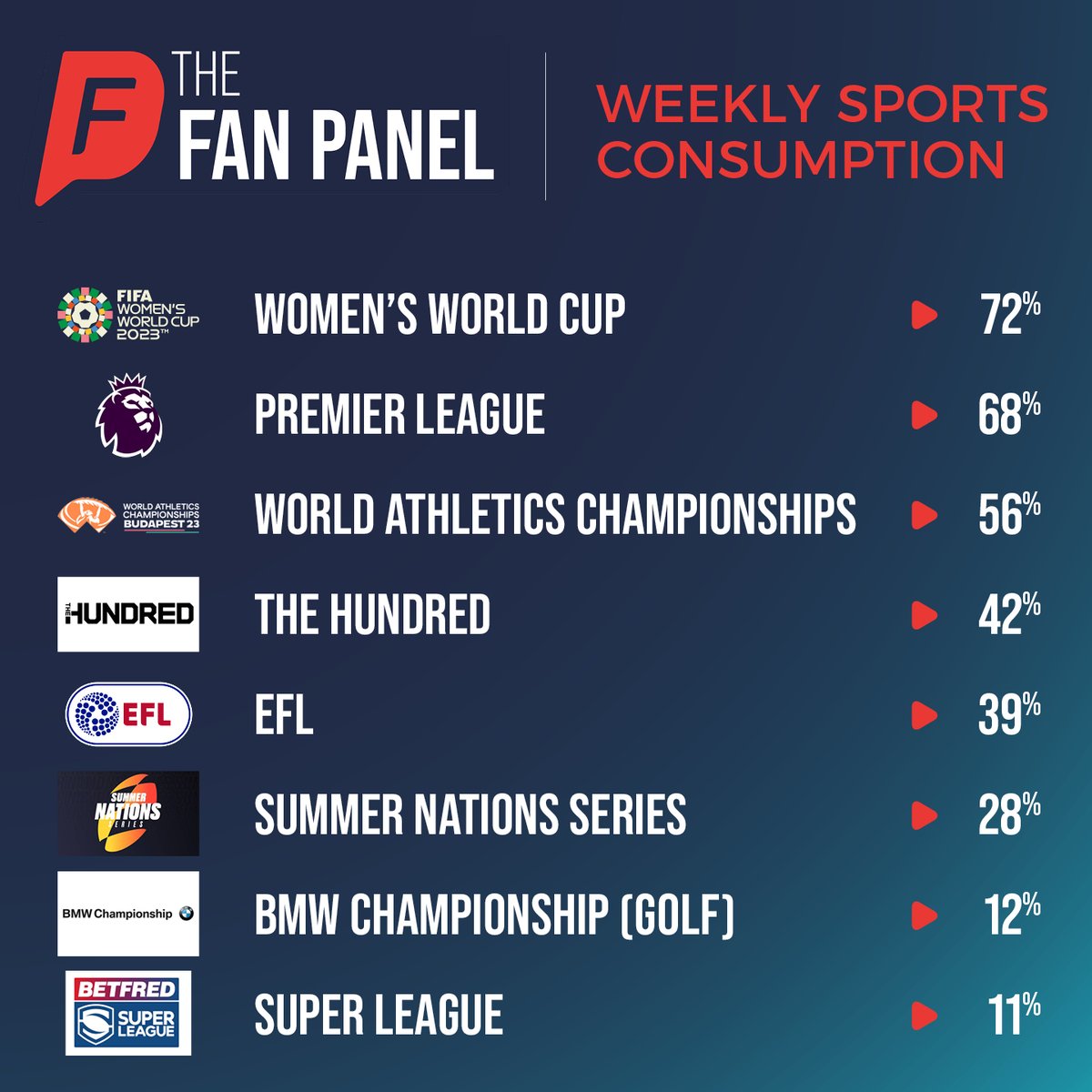 THE FAN PANEL

WEEKLY SPORTS CONSUMPTION

FIFA WOMEN'S WORLD CUP 2023™

WOMEN'S WORLD CUP 72%

PREMIER LEAGUE 68%

WORLD ATHLETICS CHAMPIONSHIPS BUDAPEST 23

WORLD ATHLETICS CHAMPIONSHIPS 56%

THE HUNDRED

THE HUNDRED 42%

EFL

EFL 39%

SUMMER NATIONS SERIES

SUMMER NATIONS SERIES 28%

BMW Championship

BMW CHAMPIONSHIP (GOLF) 12%

BETFRED SUPER LEAGUE

SUPER LEAGUE 11%